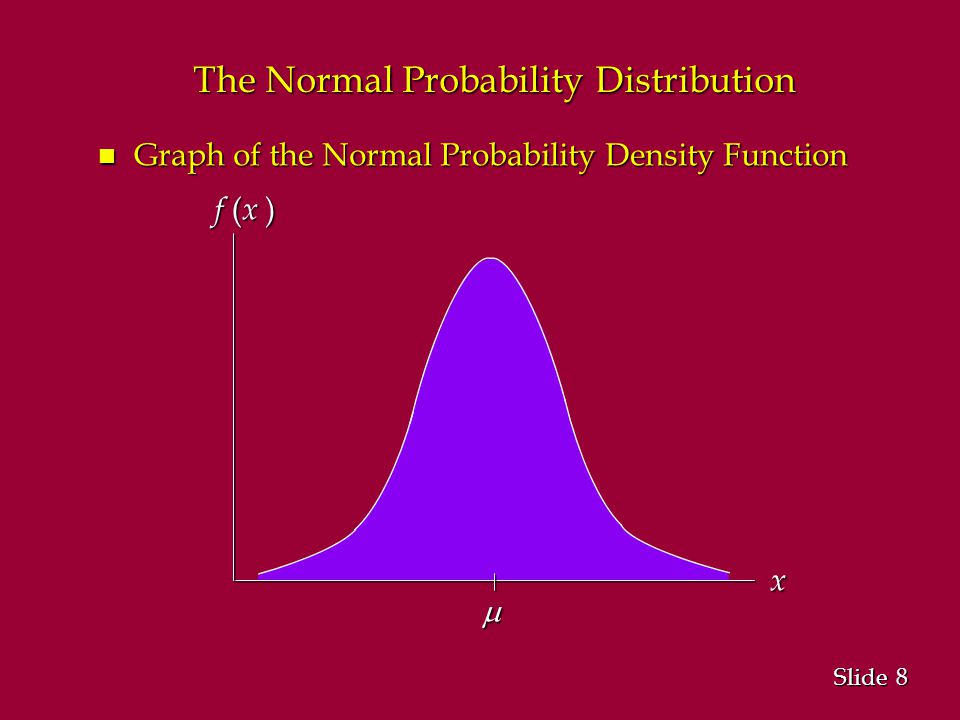 The Normal Probability Distribution

Graph of the Normal Probability Density Function

$f(x)$

$x$

$\mu$

Slide 8